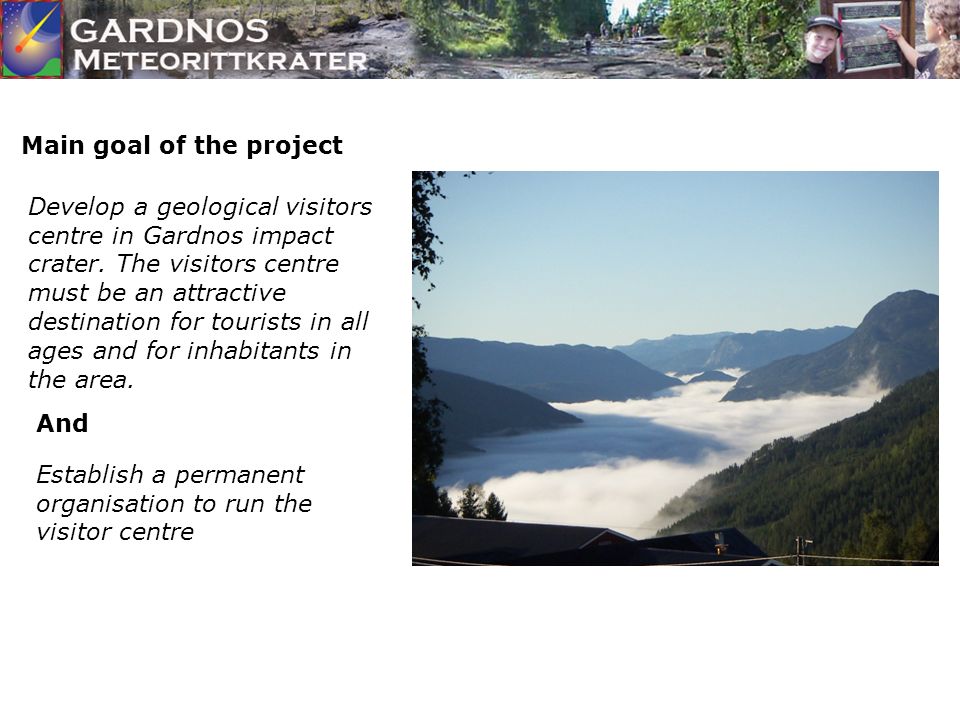 GARDNOS
METEORITTKRATER

Main goal of the project

Develop a geological visitors centre in Gardnos impact crater. The visitors centre must be an attractive destination for tourists in all ages and for inhabitants in the area.

And

Establish a permanent organisation to run the visitor centre